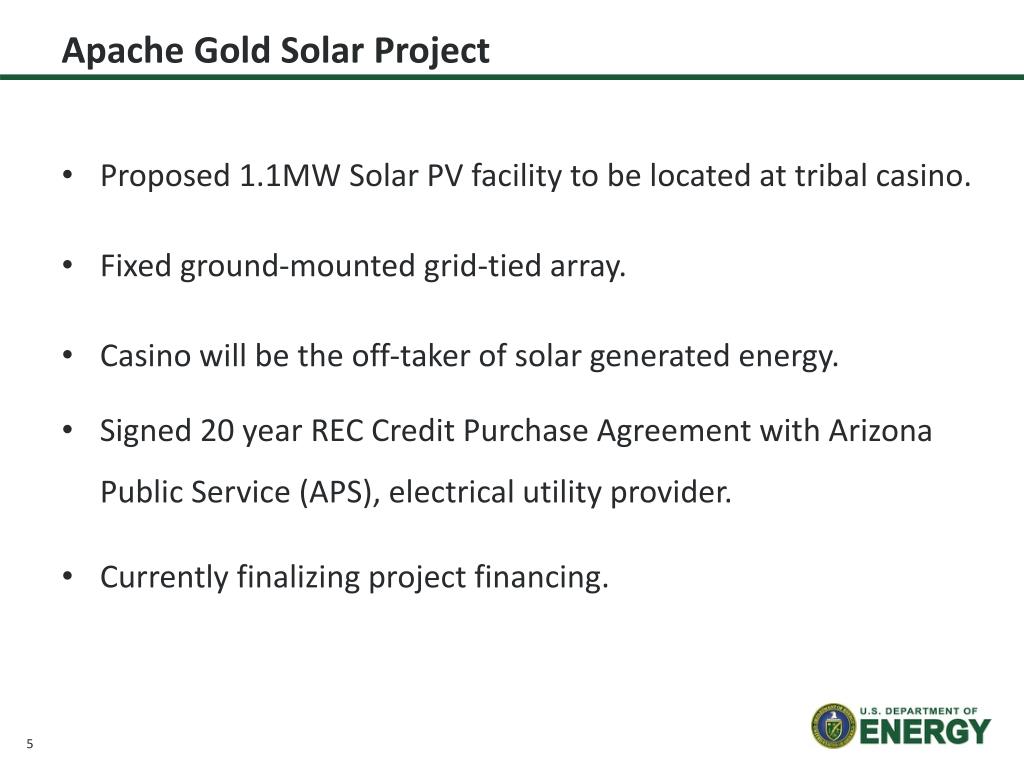 Apache Gold Solar Project

• Proposed 1.1MW Solar PV facility to be located at tribal casino.

• Fixed ground-mounted grid-tied array.

• Casino will be the off-taker of solar generated energy.

• Signed 20 year REC Credit Purchase Agreement with Arizona Public Service (APS), electrical utility provider.

• Currently finalizing project financing.

5

U.S. DEPARTMENT OF ENERGY